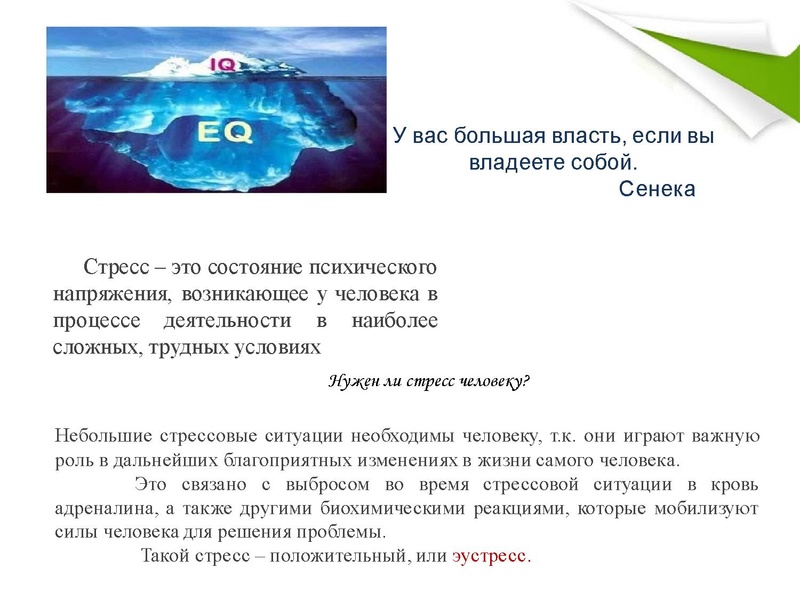 IQ

EQ

У вас большая власть, если вы владеете собой.
Сенека

Стресс – это состояние психического напряжения, возникающее у человека в процессе деятельности в наиболее сложных, трудных условиях

Нужен ли стресс человеку?

Небольшие стрессовые ситуации необходимы человеку, т.к. они играют важную роль в дальнейших благоприятных изменениях в жизни самого человека.

Это связано с выбросом во время стрессовой ситуации в кровь адреналина, а также другими биохимическими реакциями, которые мобилизуют силы человека для решения проблемы.

Такой стресс – положительный, или эустресс.